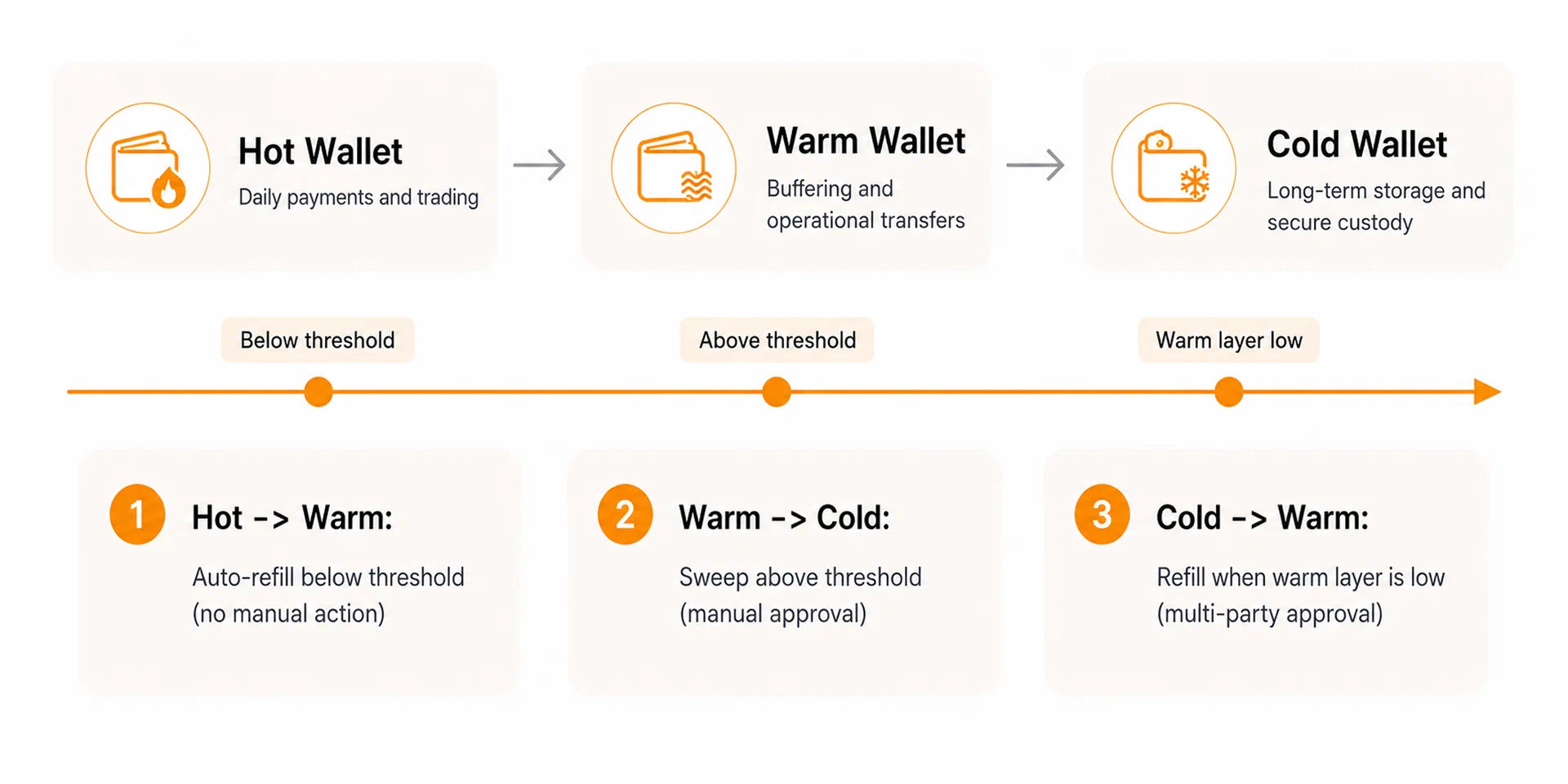 Hot Wallet
Daily payments and trading

Warm Wallet
Buffering and operational transfers

Cold Wallet
Long-term storage and secure custody

Below threshold

Above threshold

Warm layer low

1 Hot -> Warm:
Auto-refill below threshold (no manual action)

2 Warm -> Cold:
Sweep above threshold (manual approval)

3 Cold -> Warm:
Refill when warm layer is low (multi-party approval)